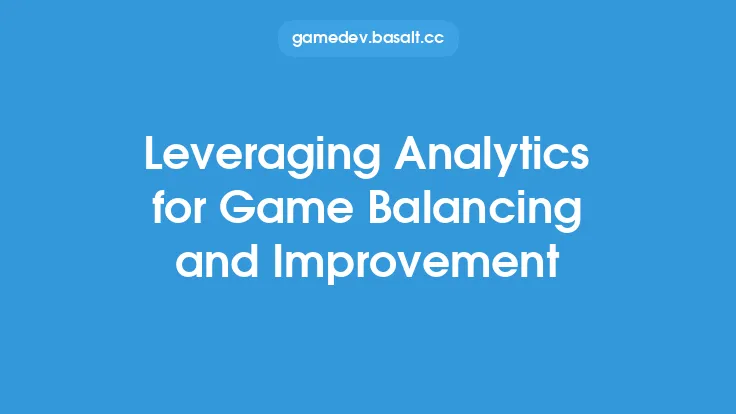 gamedev.basalt.cc

Leveraging Analytics for Game Balancing and Improvement